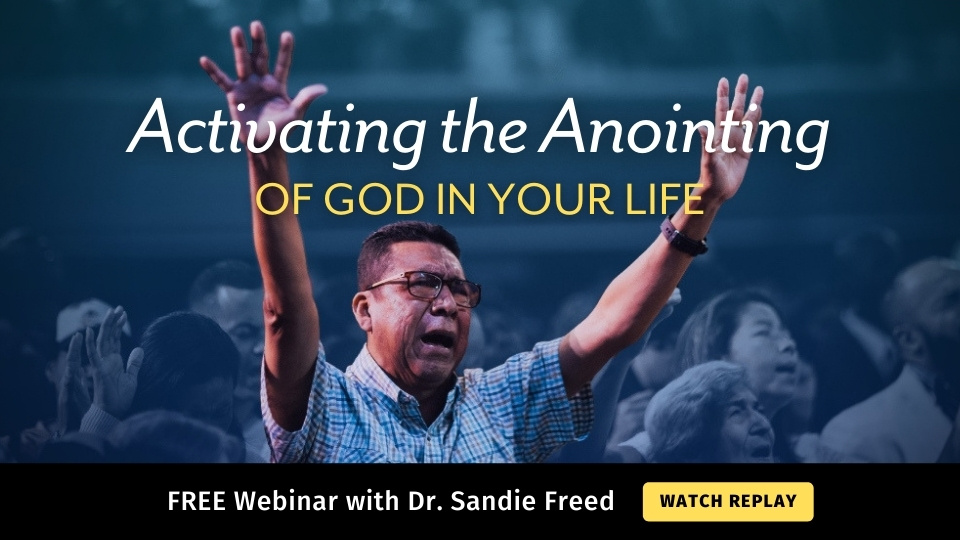 Activating the Anointing
OF GOD IN YOUR LIFE

FREE Webinar with Dr. Sandie Freed

WATCH REPLAY